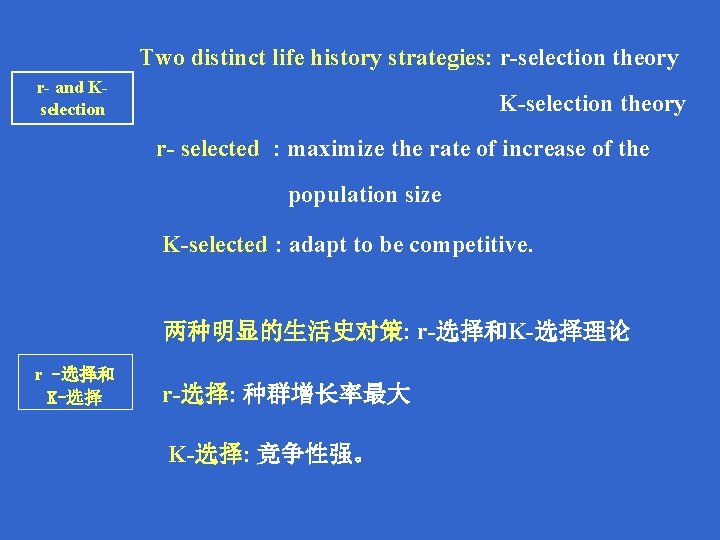 r- and K-selection

Two distinct life history strategies: r-selection theory

K-selection theory

r- selected : maximize the rate of increase of the population size

K-selected : adapt to be competitive.

r -选择和 K-选择

两种明显的生活史对策: r-选择和K-选择理论

r-选择: 种群增长率最大

K-选择: 竞争性强。